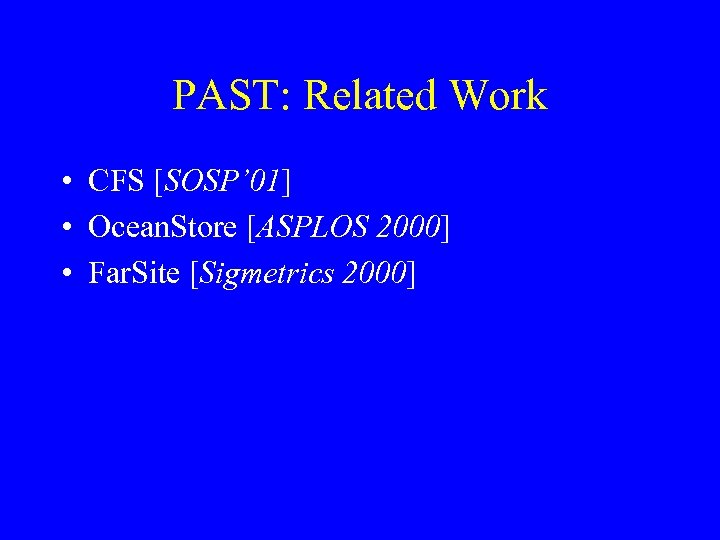 PAST: Related Work

• CFS [SOSP’01]
• OceanStore [ASPLOS 2000]
• FarSite [Sigmetrics 2000]